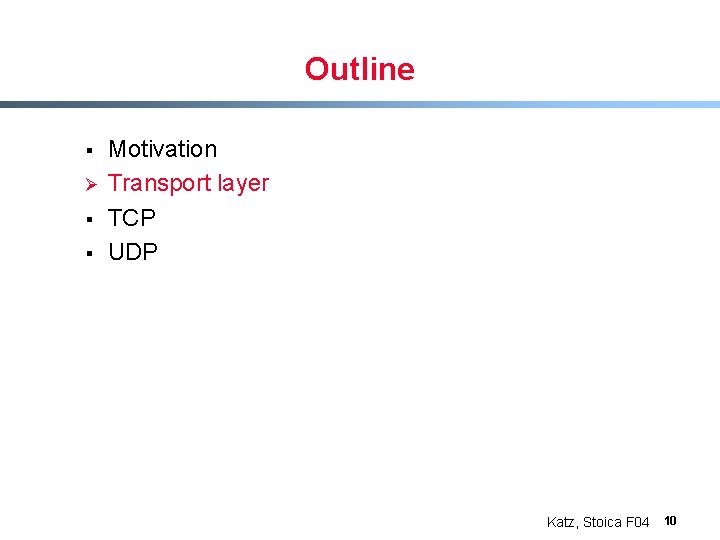 Outline

- Motivation
- Transport layer
- TCP
- UDP

Katz, Stoica F04 10